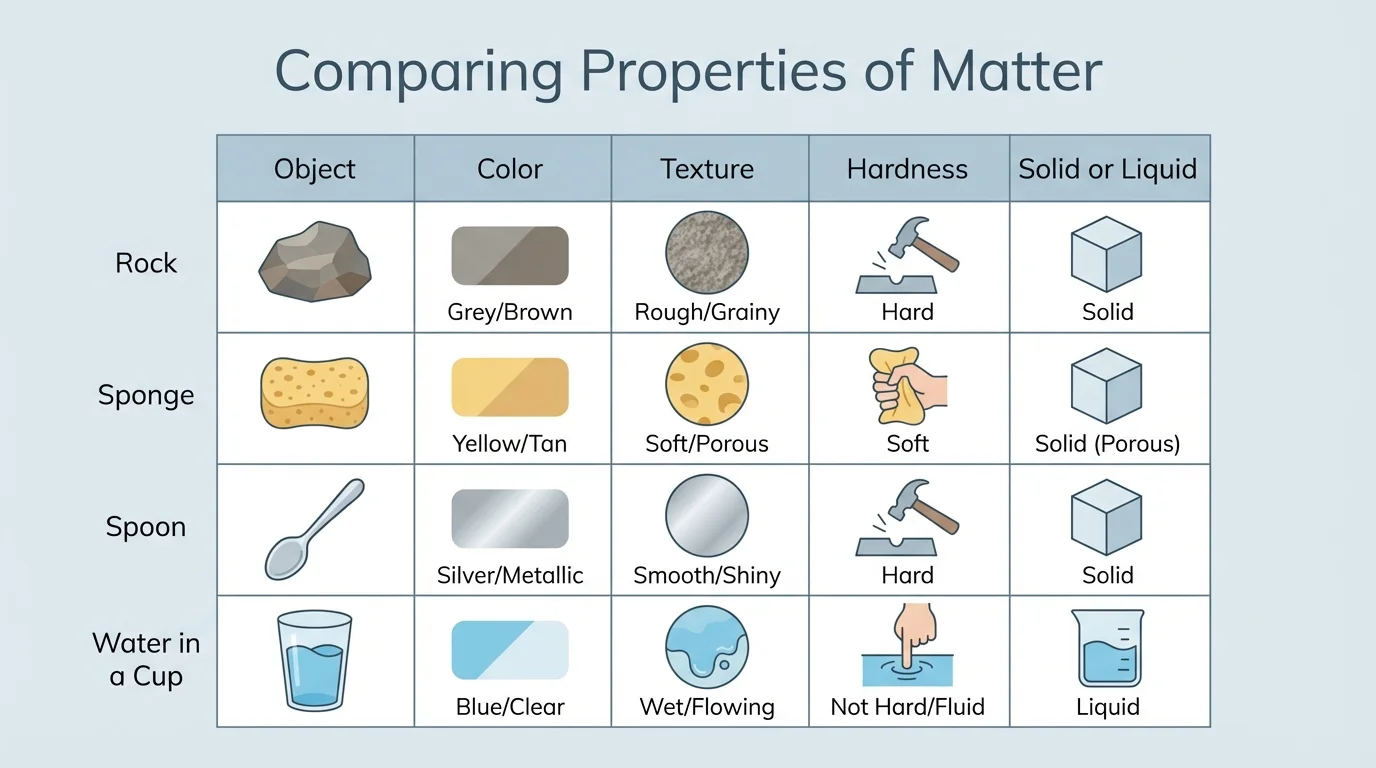 Comparing Properties of Matter

| | Object | Color | Texture | Hardness | Solid or Liquid |
|---|---|---|---|---|---|
| Rock | | Grey/Brown | Rough/Grainy | Hard | Solid |
| Sponge | | Yellow/Tan | Soft/Porous | Soft | Solid (Porous) |
| Spoon | | Silver/Metallic | Smooth/Shiny | Hard | Solid |
| Water in a Cup | | Blue/Clear | Wet/Flowing | Not Hard/Fluid | Liquid |